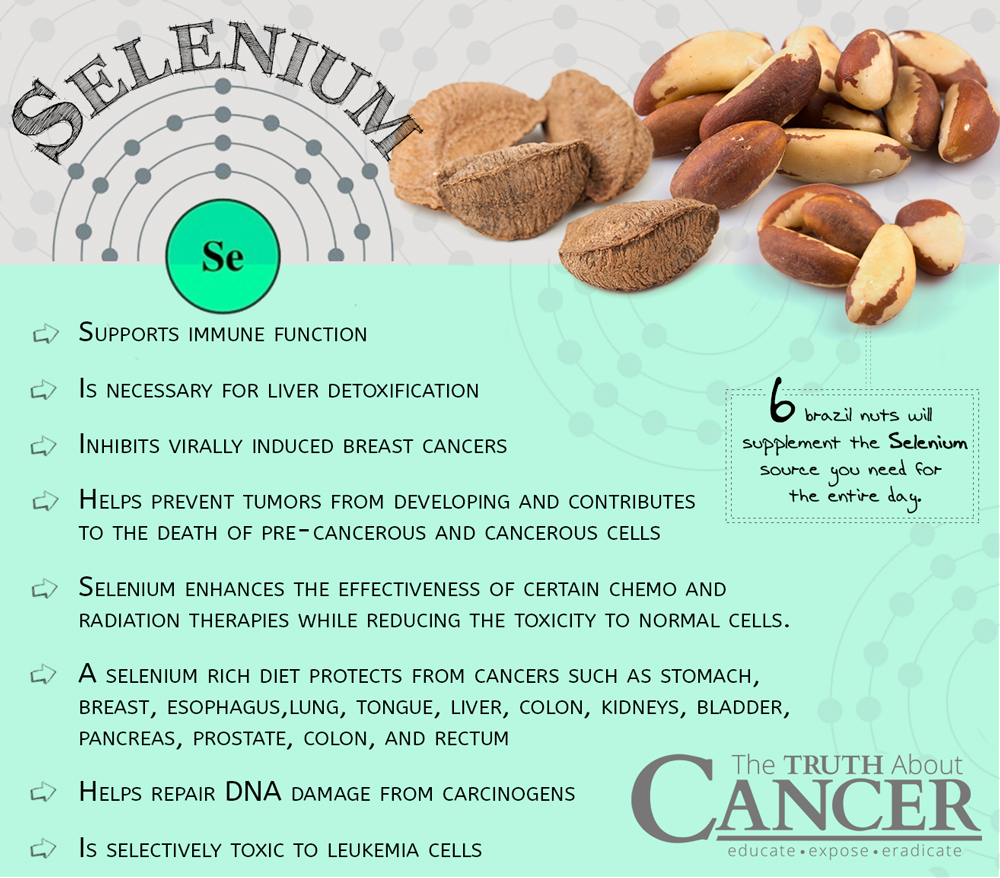 SELENIUM

Se

Supports immune function

Is necessary for liver detoxification

Inhibits virally induced breast cancers

Helps prevent tumors from developing and contributes to the death of pre-cancerous and cancerous cells

Selenium enhances the effectiveness of certain chemo and radiation therapies while reducing the toxicity to normal cells.

A selenium rich diet protects from cancers such as stomach, breast, esophagus,lung, tongue, liver, colon, kidneys, bladder, pancreas, prostate, colon, and rectum

Helps repair DNA damage from carcinogens

Is selectively toxic to leukemia cells

6 brazil nuts will supplement the Selenium source you need for the entire day.

The TRUTH About CANCER
educate • expose • eradicate